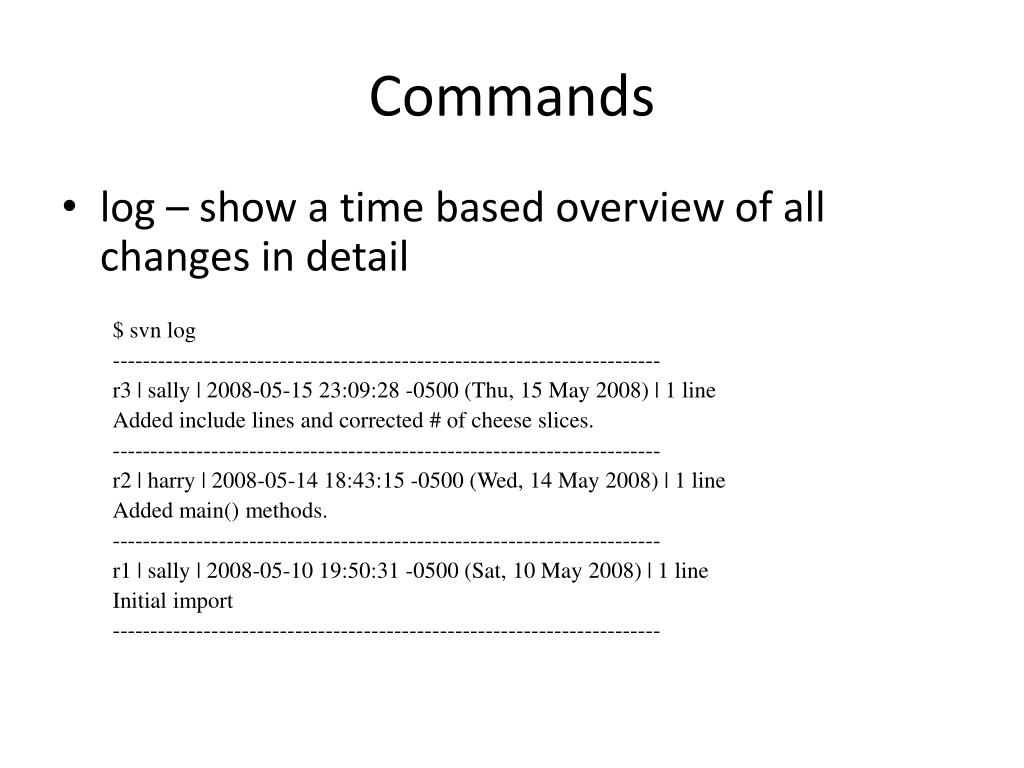 Commands

• log – show a time based overview of all changes in detail

$ svn log
------------------------------------------------------------------------
r3 | sally | 2008-05-15 23:09:28 -0500 (Thu, 15 May 2008) | 1 line
Added include lines and corrected # of cheese slices.
------------------------------------------------------------------------
r2 | harry | 2008-05-14 18:43:15 -0500 (Wed, 14 May 2008) | 1 line
Added main() methods.
------------------------------------------------------------------------
r1 | sally | 2008-05-10 19:50:31 -0500 (Sat, 10 May 2008) | 1 line
Initial import
------------------------------------------------------------------------